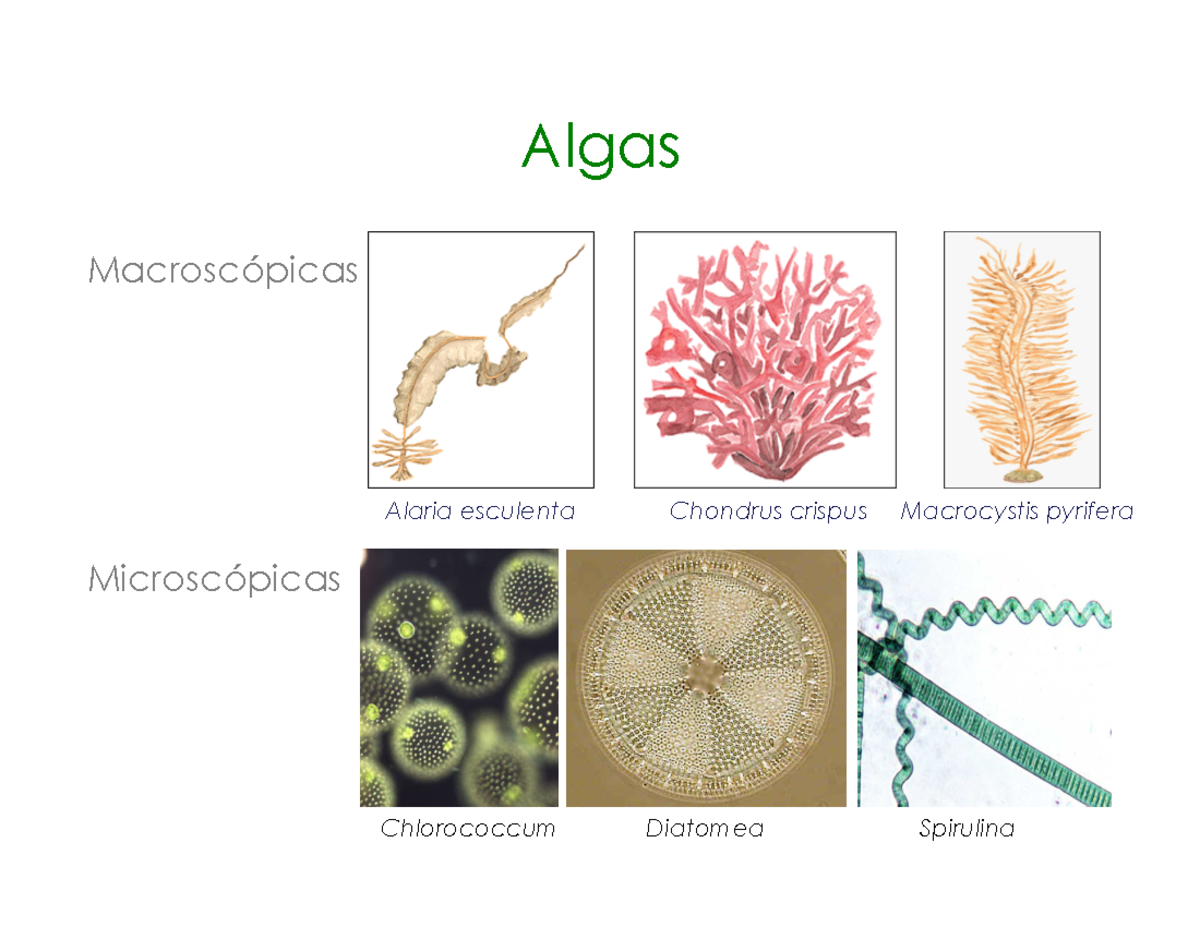 Algas

Macroscópicas

Alaria esculenta

Chondrus crispus

Macrocystis pyrifera

Microscópicas

Chlorococcum

Diatomea

Spirulina